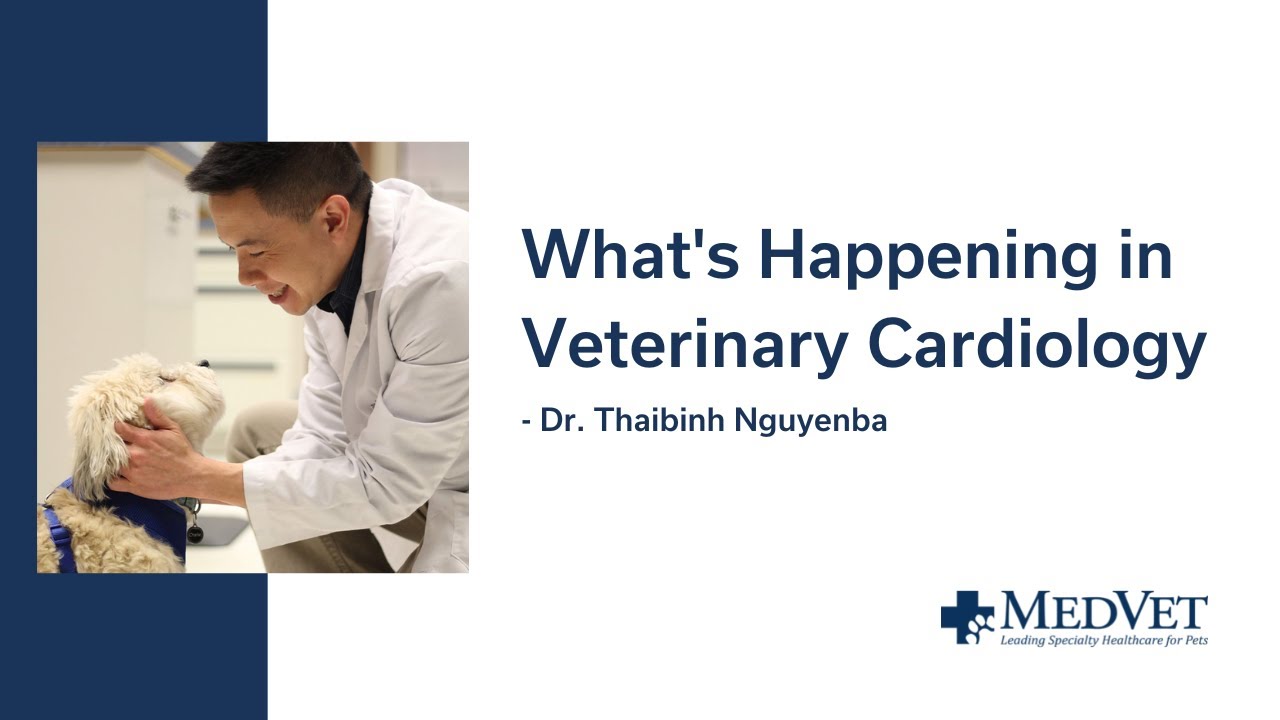 What's Happening in Veterinary Cardiology

- Dr. Thaibinh Nguyenba

MEDVET
Leading Specialty Healthcare for Pets